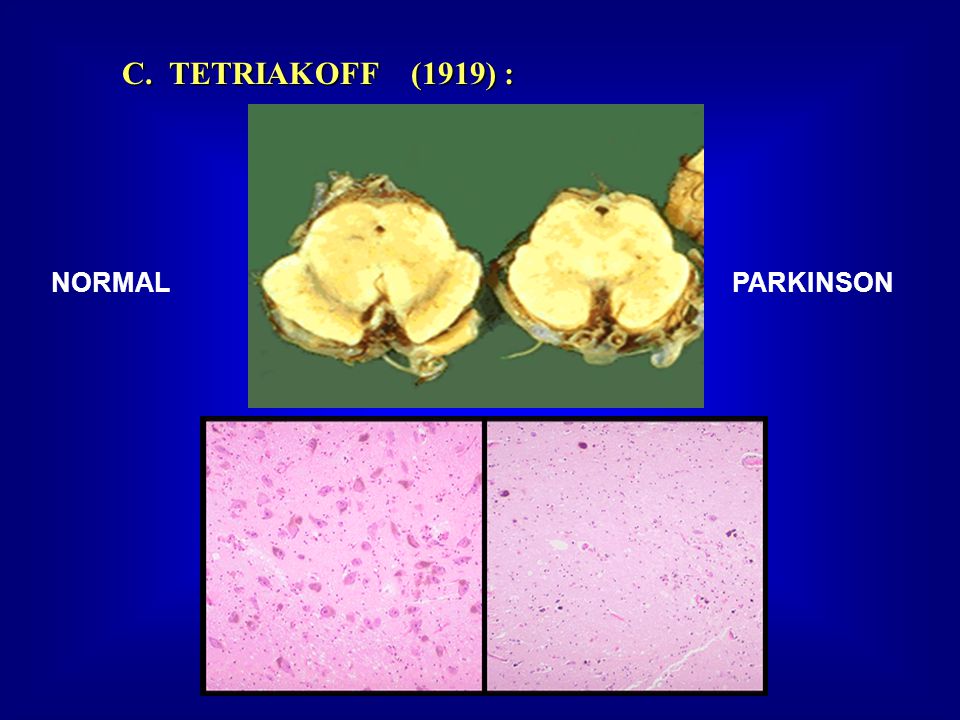 C. TETRIAKOFF (1919) :

NORMAL

PARKINSON